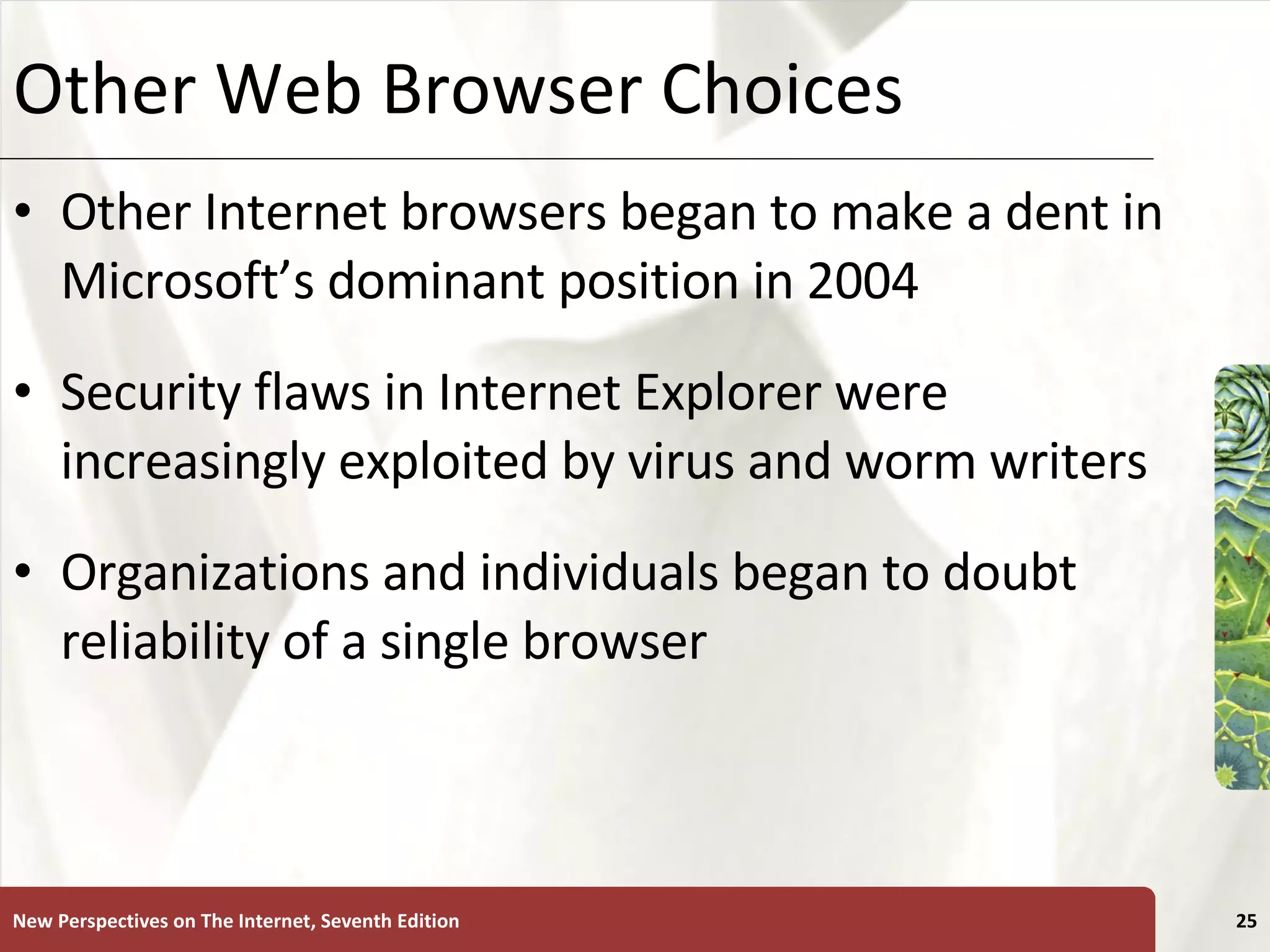 Other Web Browser Choices

• Other Internet browsers began to make a dent in Microsoft’s dominant position in 2004

• Security flaws in Internet Explorer were increasingly exploited by virus and worm writers

• Organizations and individuals began to doubt reliability of a single browser

New Perspectives on The Internet, Seventh Edition

25